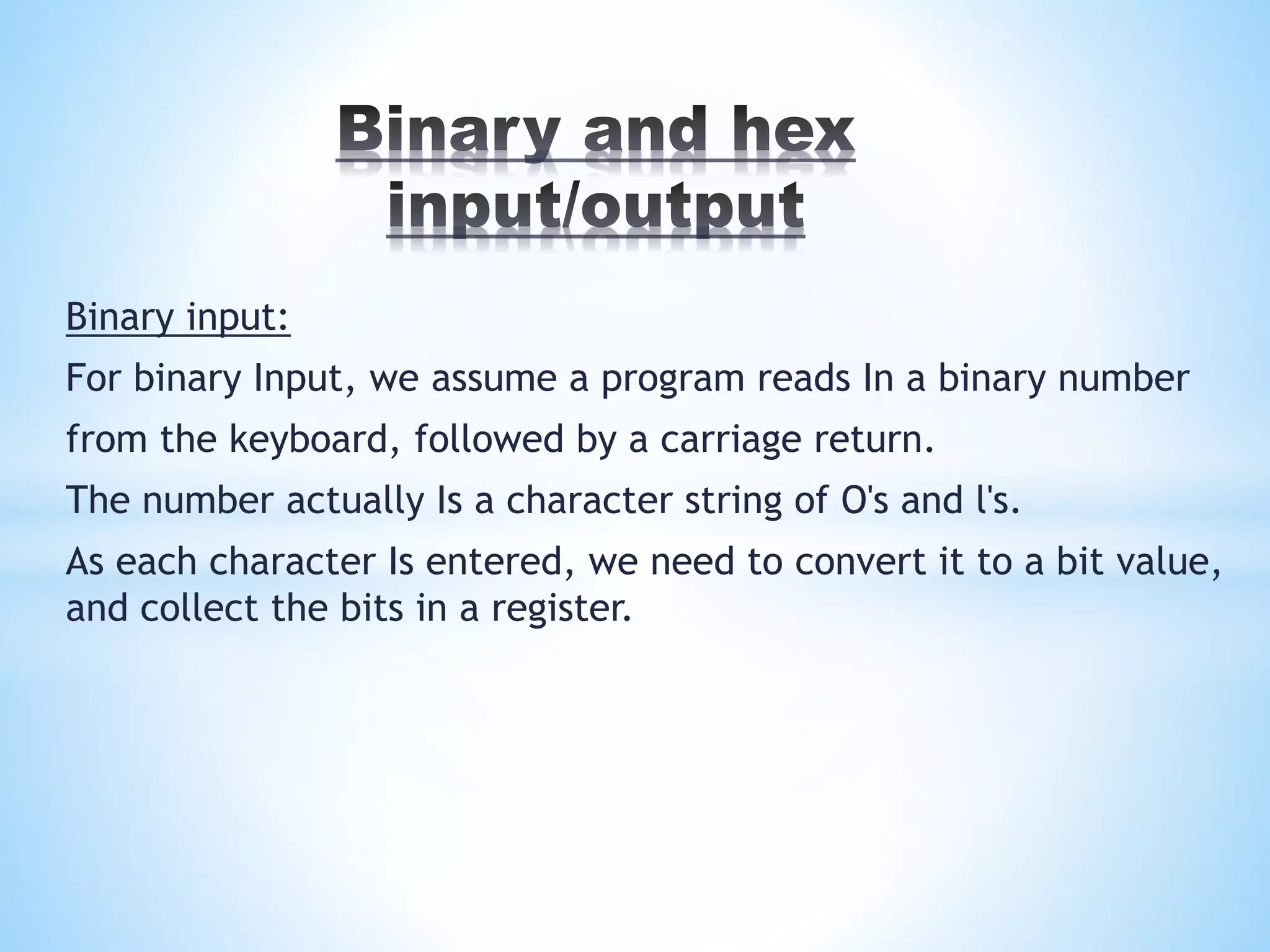 Binary and hex input/output

Binary input:

For binary Input, we assume a program reads In a binary number from the keyboard, followed by a carriage return.

The number actually Is a character string of O's and l's.

As each character Is entered, we need to convert it to a bit value, and collect the bits in a register.